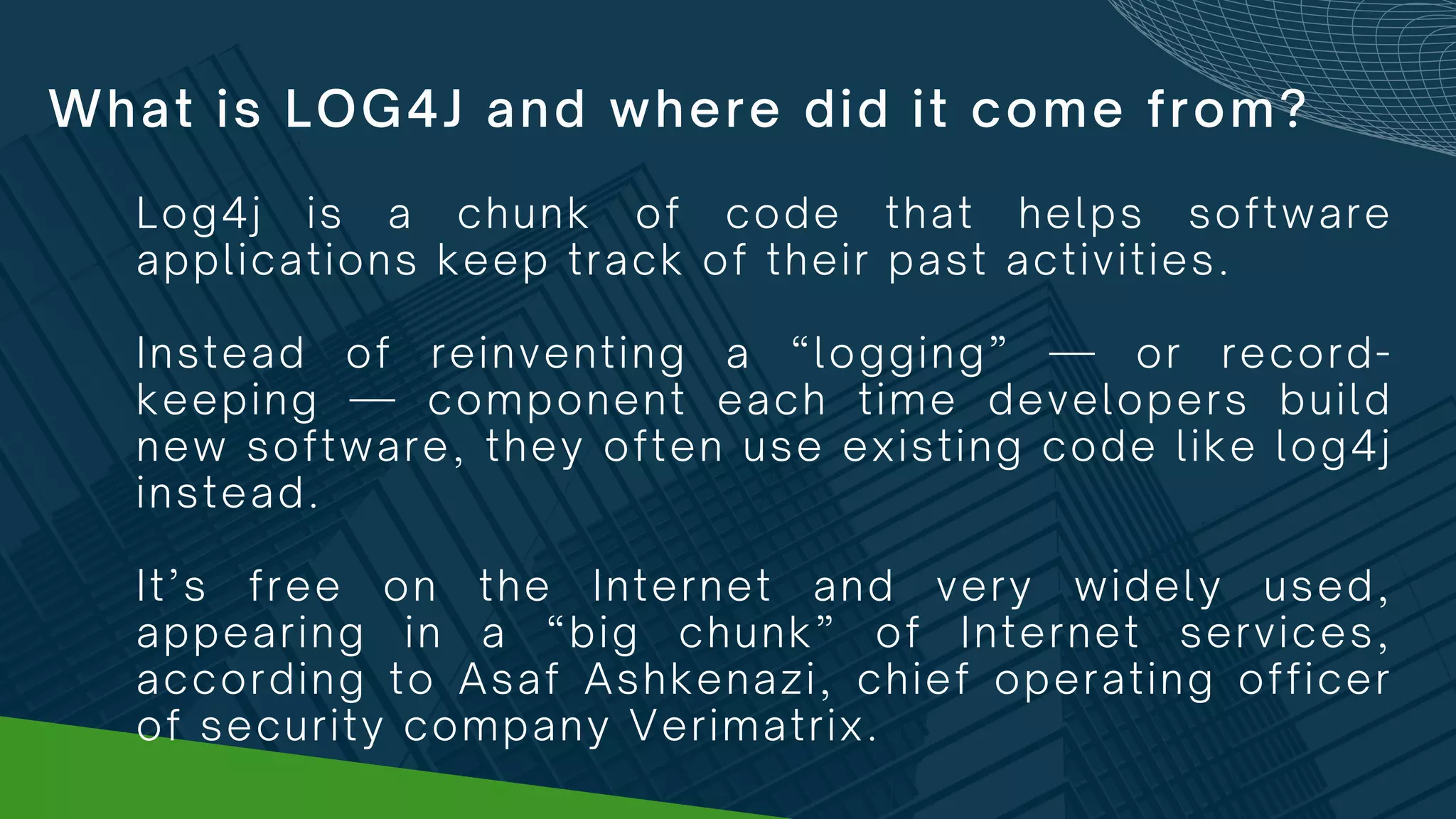 What is LOG4J and where did it come from?

Log4j is a chunk of code that helps software applications keep track of their past activities.

Instead of reinventing a “logging” — or record-keeping — component each time developers build new software, they often use existing code like log4j instead.

It’s free on the Internet and very widely used, appearing in a “big chunk” of Internet services, according to Asaf Ashkenazi, chief operating officer of security company Verimatrix.